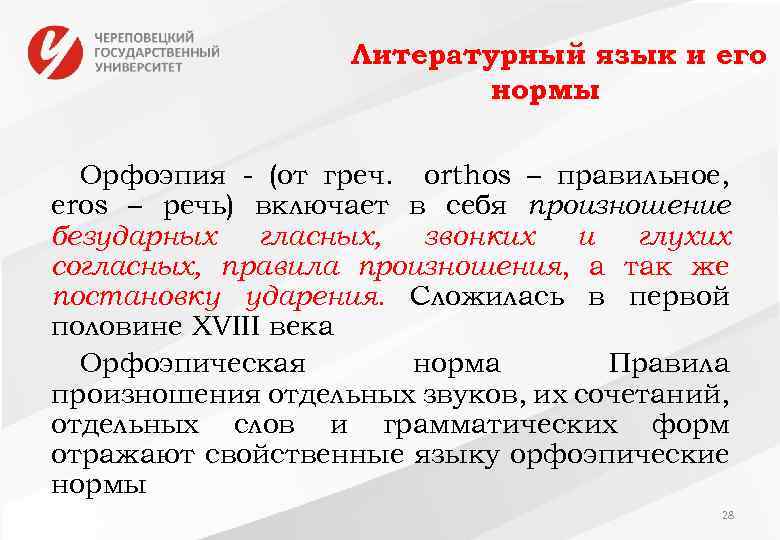 ЧЕРЕПОВЕЦКИЙ ГОСУДАРСТВЕННЫЙ УНИВЕРСИТЕТ

Литературный язык и его нормы

Орфоэпия - (от греч. orthos – правильное, eros – речь) включает в себя произношение безударных гласных, звонких и глухих согласных, правила произношения, а так же постановку ударения. Сложилась в первой половине XVIII века

Орфоэпическая норма Правила произношения отдельных звуков, их сочетаний, отдельных слов и грамматических форм отражают свойственные языку орфоэпические нормы

28